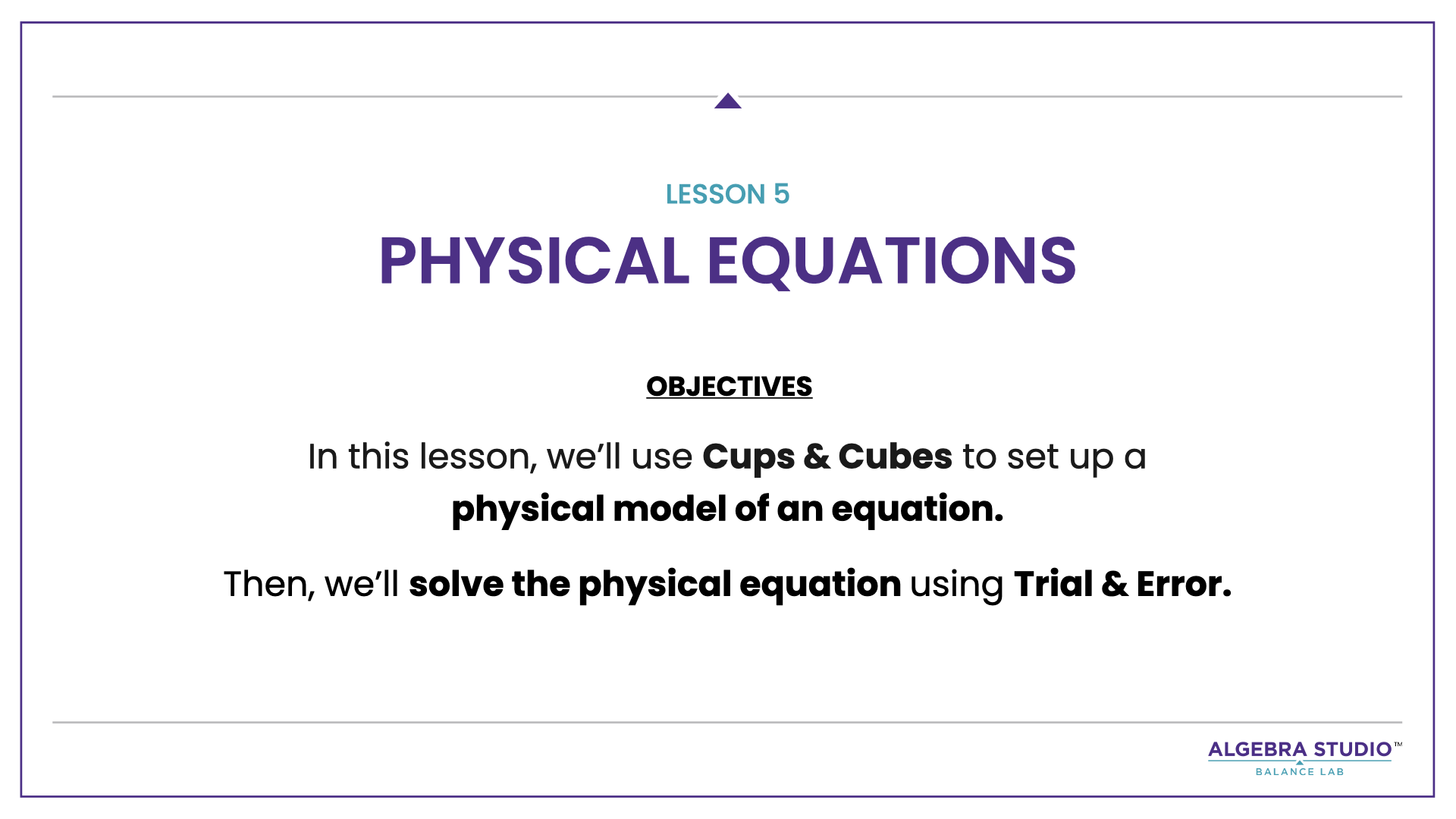 LESSON 5

PHYSICAL EQUATIONS

OBJECTIVES

In this lesson, we'll use Cups & Cubes to set up a physical model of an equation.

Then, we'll solve the physical equation using Trial & Error.

ALGEBRA STUDIO™
BALANCE LAB